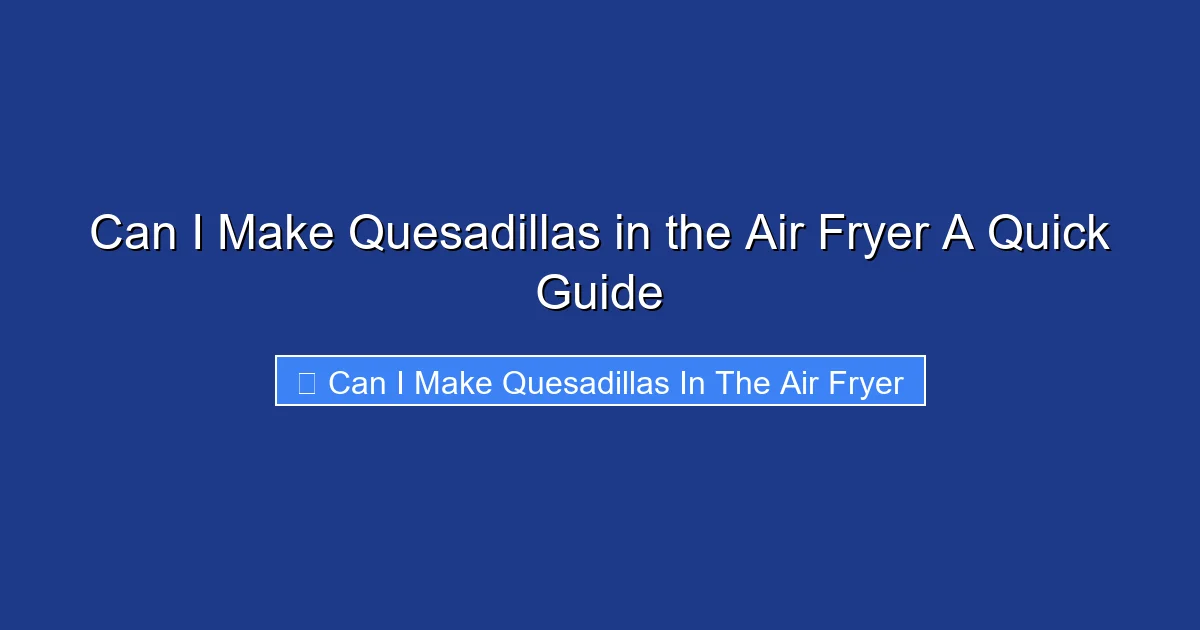 Can I Make Quesadillas in the Air Fryer A Quick Guide

Can I Make Quesadillas In The Air Fryer